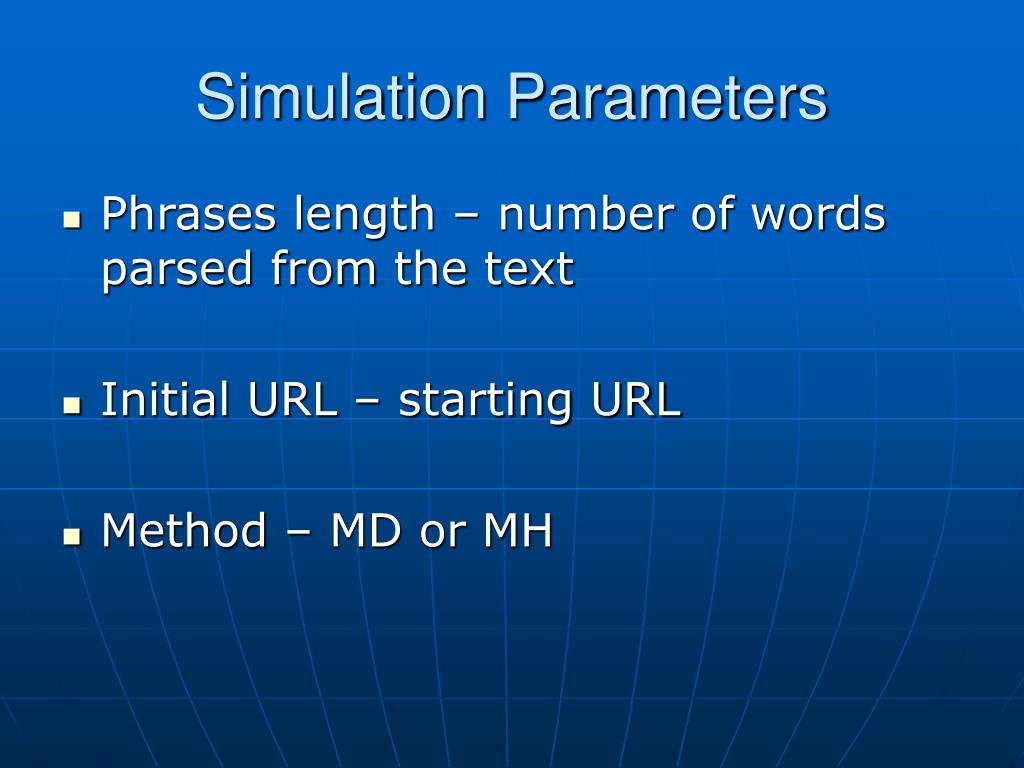 Simulation Parameters

- Phrases length – number of words parsed from the text

- Initial URL – starting URL

- Method – MD or MH